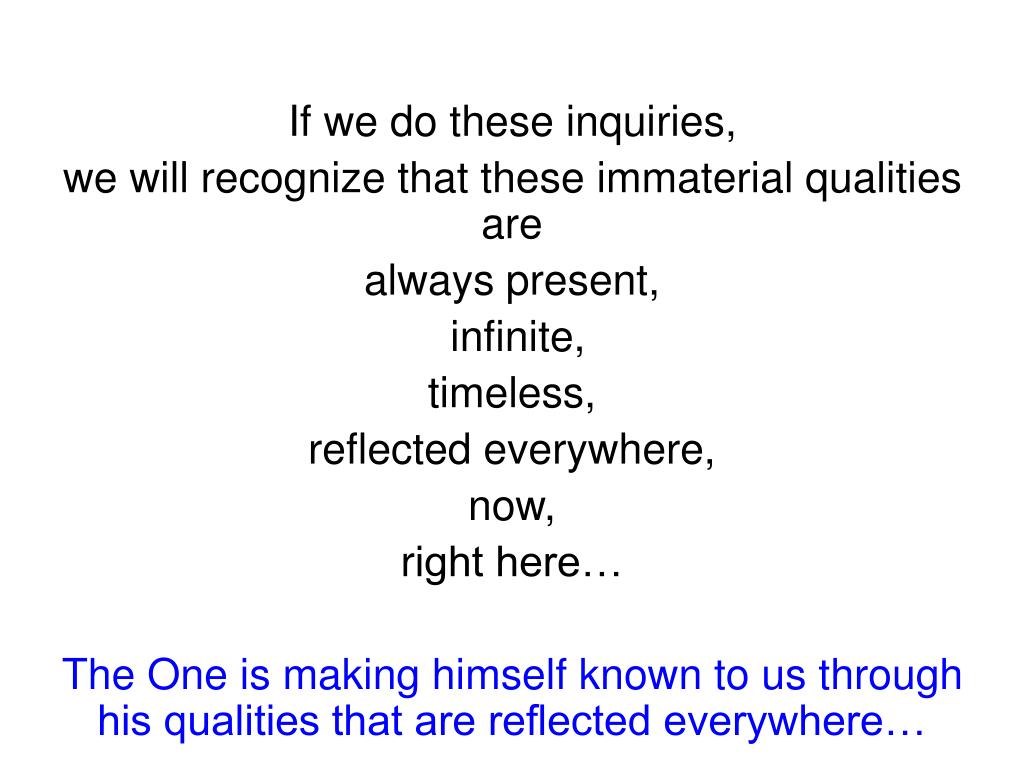 If we do these inquiries,
we will recognize that these immaterial qualities are
always present,
infinite,
timeless,
reflected everywhere,
now,
right here…

The One is making himself known to us through his qualities that are reflected everywhere…